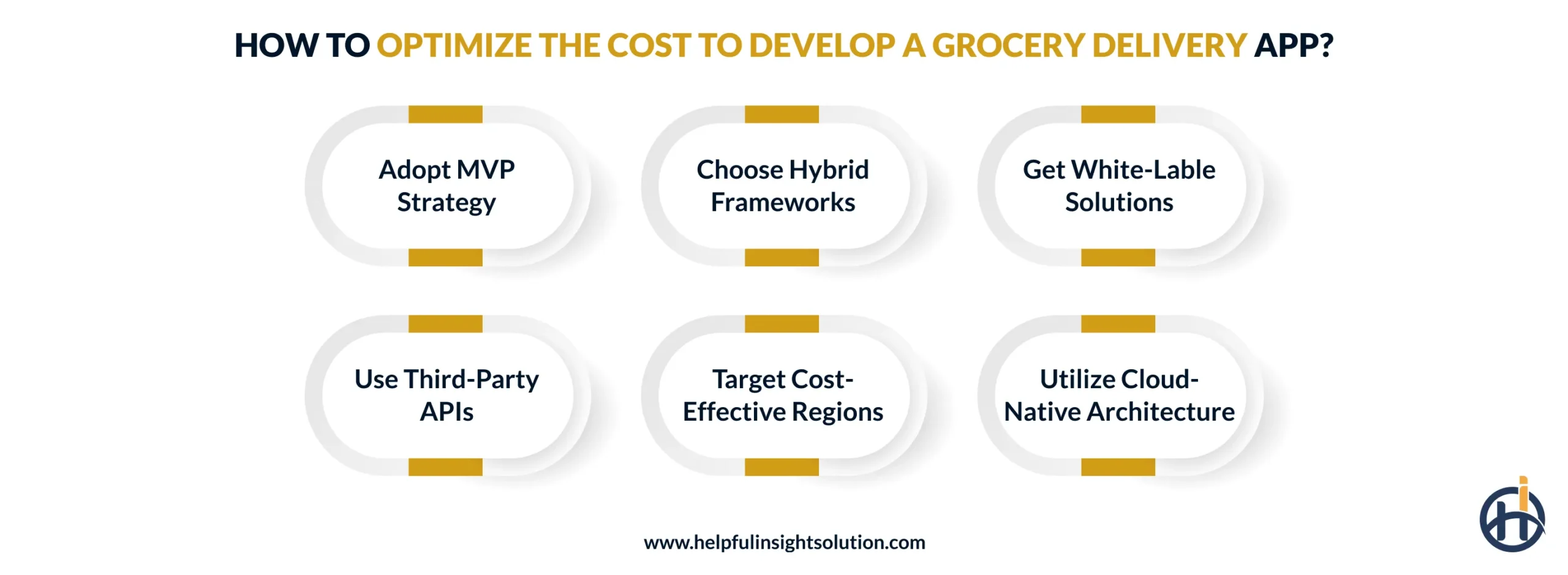 HOW TO OPTIMIZE THE COST TO DEVELOP A GROCERY DELIVERY APP?

Adopt MVP Strategy

Choose Hybrid Frameworks

Get White-Lable Solutions

Use Third-Party APIs

Target Cost-Effective Regions

Utilize Cloud-Native Architecture

www.helpfulinsightsolution.com